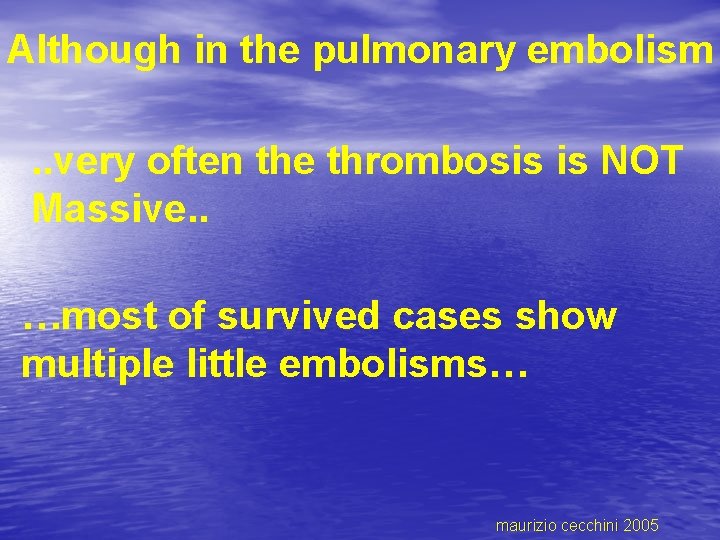 Although in the pulmonary embolism

..very often the thrombosis is NOT Massive..

…most of survived cases show multiple little embolisms…

maurizio cecchini 2005